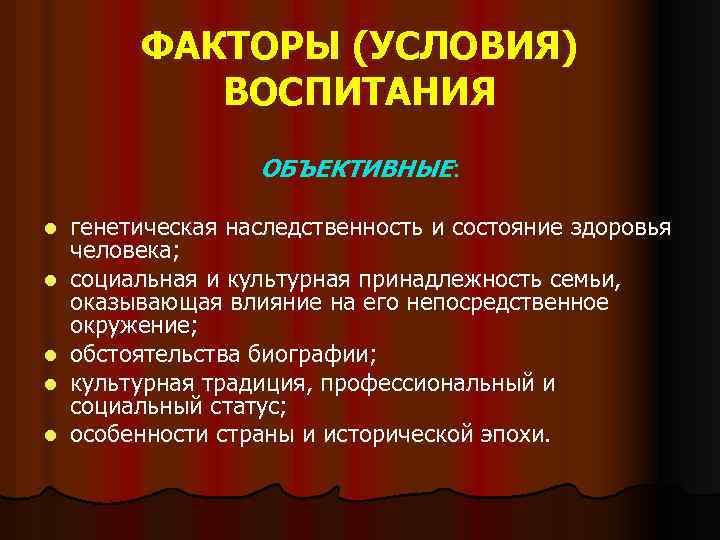 ФАКТОРЫ (УСЛОВИЯ) ВОСПИТАНИЯ

ОБЪЕКТИВНЫЕ:

- генетическая наследственность и состояние здоровья человека;
- социальная и культурная принадлежность семьи, оказывающая влияние на его непосредственное окружение;
- обстоятельства биографии;
- культурная традиция, профессиональный и социальный статус;
- особенности страны и исторической эпохи.